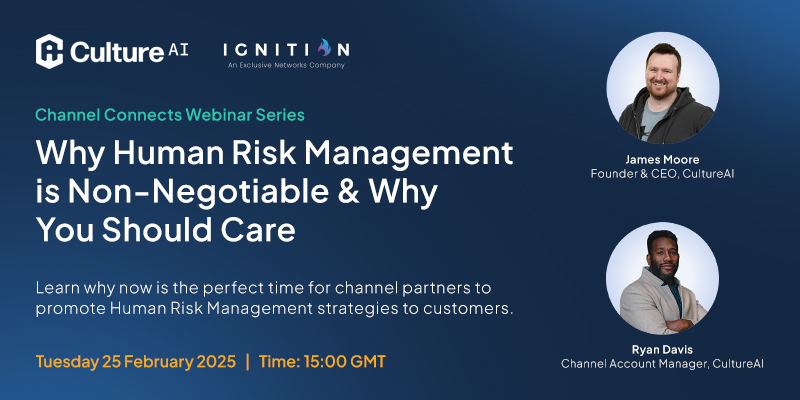 Culture AI

IGNITION
An Exclusive Networks Company

Channel Connects Webinar Series

Why Human Risk Management is Non-Negotiable & Why You Should Care

Learn why now is the perfect time for channel partners to promote Human Risk Management strategies to customers.

Tuesday 25 February 2025 | Time: 15:00 GMT

James Moore
Founder & CEO, CultureAI

Ryan Davis
Channel Account Manager, CultureAI